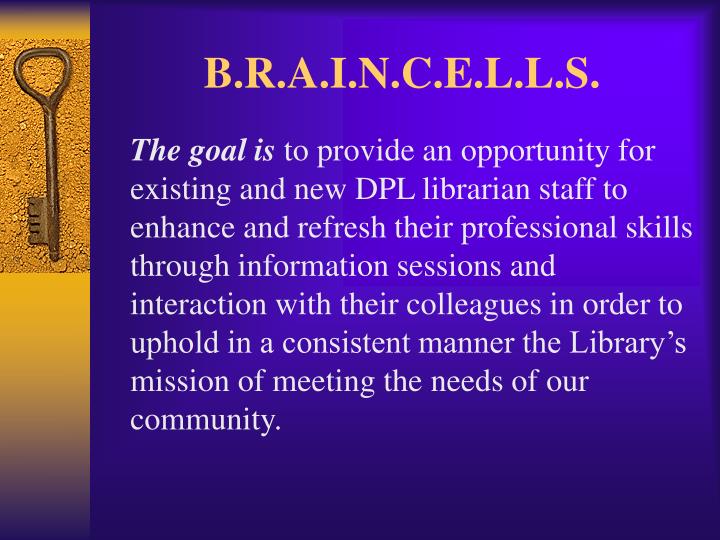 B.R.A.I.N.C.E.L.L.S.

The goal is to provide an opportunity for existing and new DPL librarian staff to enhance and refresh their professional skills through information sessions and interaction with their colleagues in order to uphold in a consistent manner the Library’s mission of meeting the needs of our community.